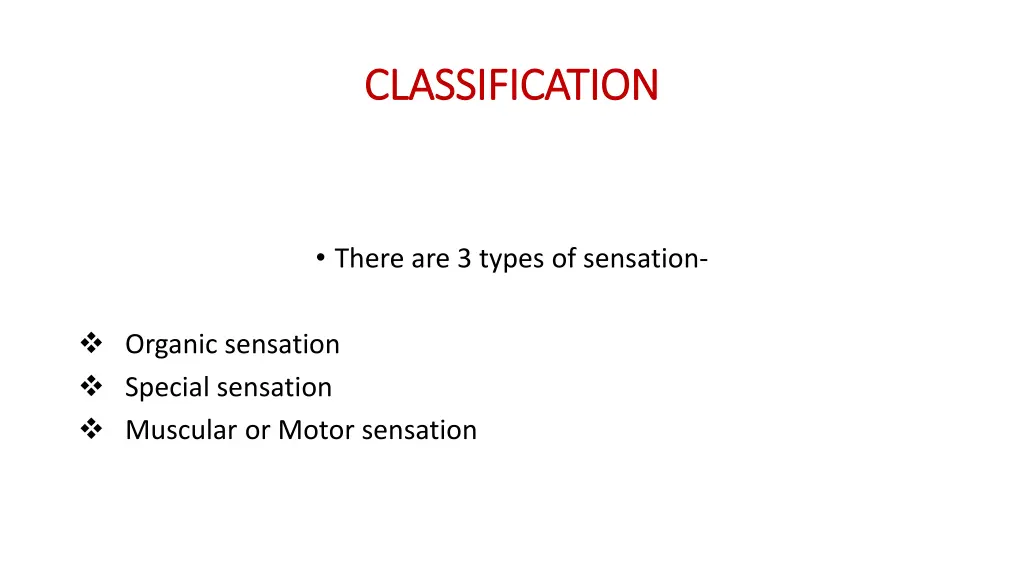 CLASSIFICATION

• There are 3 types of sensation-

❖ Organic sensation
❖ Special sensation
❖ Muscular or Motor sensation